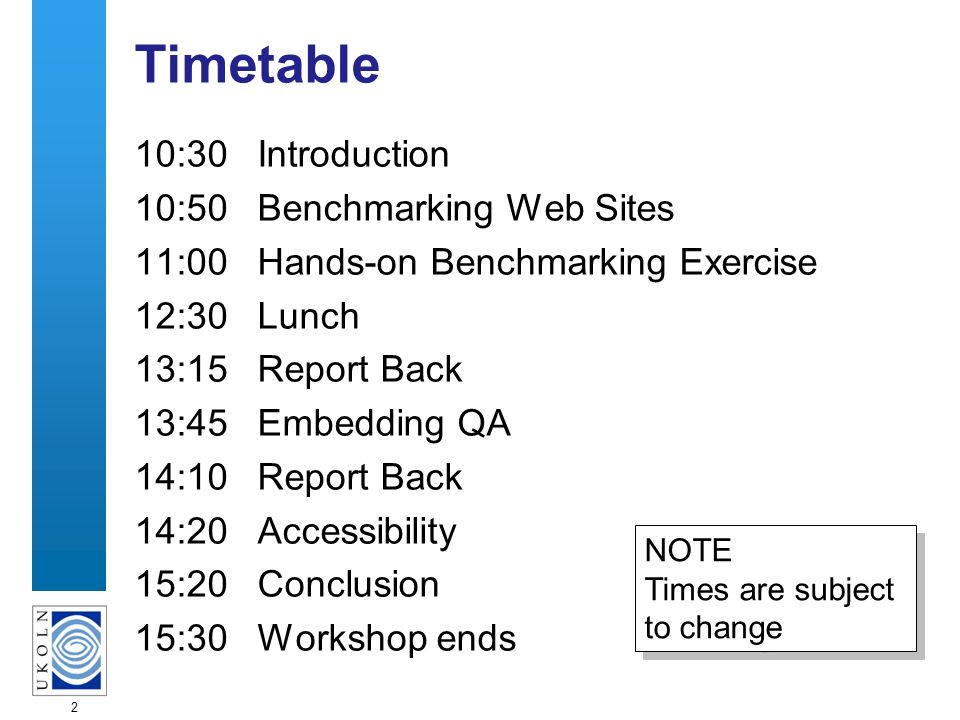 Timetable

10:30 Introduction
10:50 Benchmarking Web Sites
11:00 Hands-on Benchmarking Exercise
12:30 Lunch
13:15 Report Back
13:45 Embedding QA
14:10 Report Back
14:20 Accessibility
15:20 Conclusion
15:30 Workshop ends

NOTE
Times are subject to change

UKOLN

2